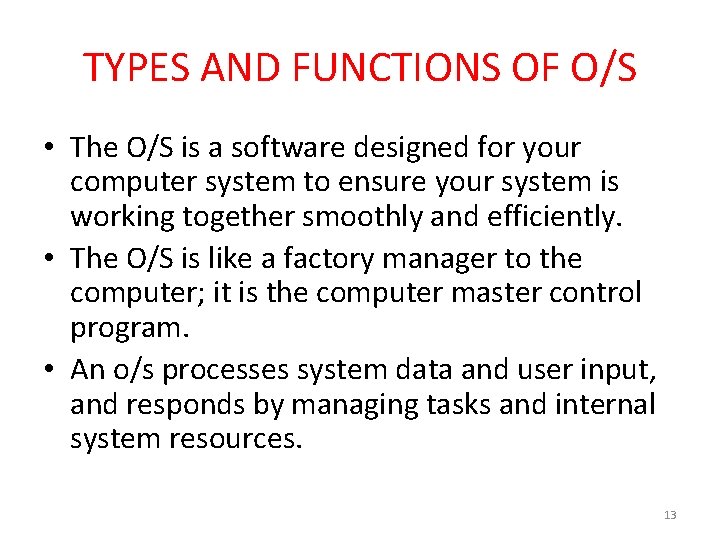 TYPES AND FUNCTIONS OF O/S

• The O/S is a software designed for your computer system to ensure your system is working together smoothly and efficiently.
• The O/S is like a factory manager to the computer; it is the computer master control program.
• An o/s processes system data and user input, and responds by managing tasks and internal system resources.

13